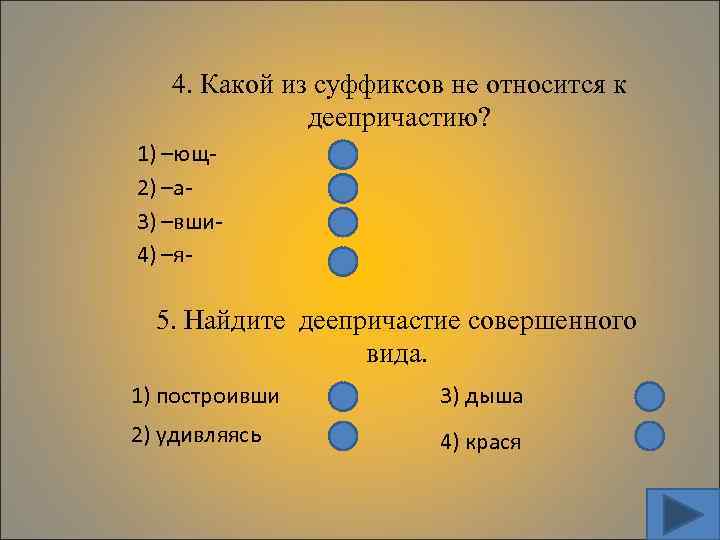 4. Какой из суффиксов не относится к деепричастию?

1) –ющ-
2) –а-
3) –вши-
4) –я-

5. Найдите деепричастие совершенного вида.

1) построивши
2) удивляясь
3) дыша
4) крася